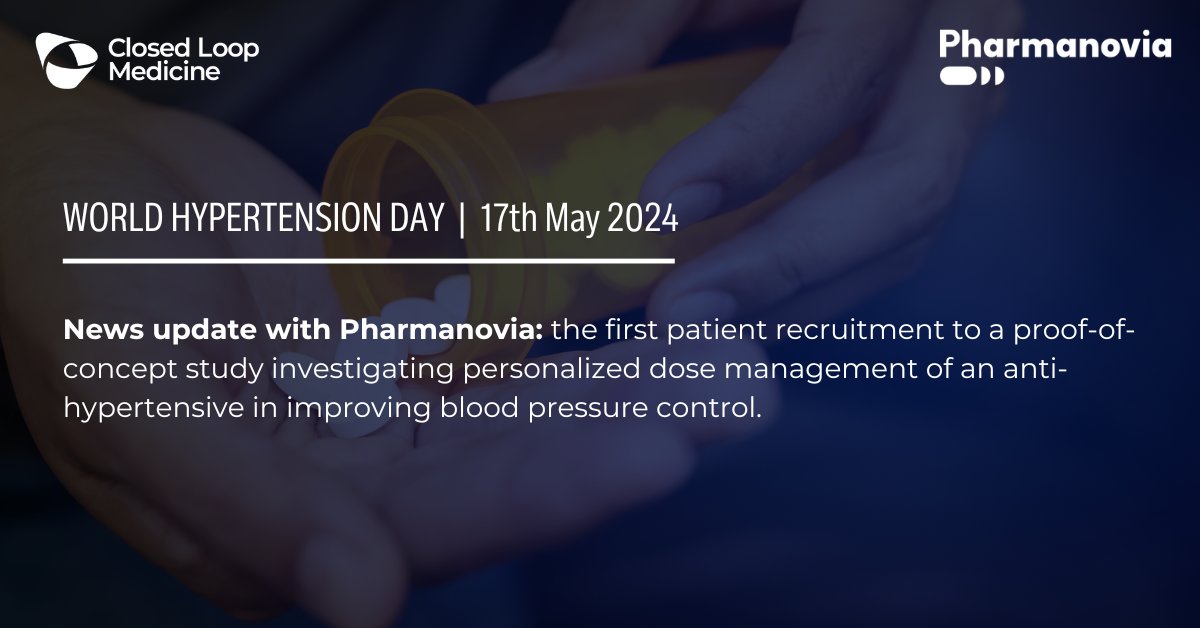 Closed Loop Medicine

Pharmanovia

WORLD HYPERTENSION DAY | 17th May 2024

News update with Pharmanovia: the first patient recruitment to a proof-of-concept study investigating personalized dose management of an anti-hypertensive in improving blood pressure control.